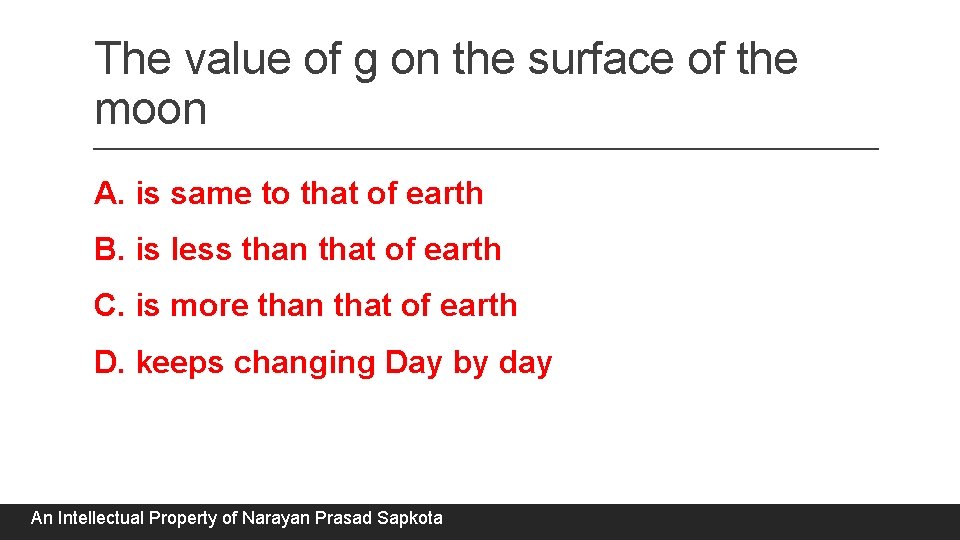 The value of g on the surface of the moon

A. is same to that of earth

B. is less than that of earth

C. is more than that of earth

D. keeps changing Day by day

An Intellectual Property of Narayan Prasad Sapkota